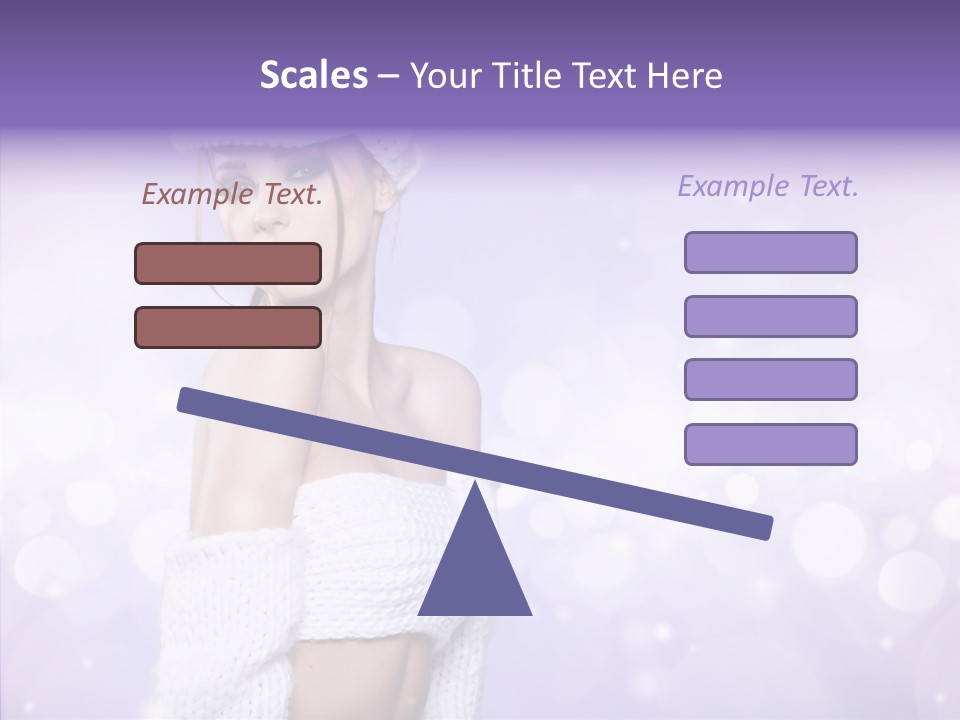 Scales – Your Title Text Here

Example Text.

Example Text.